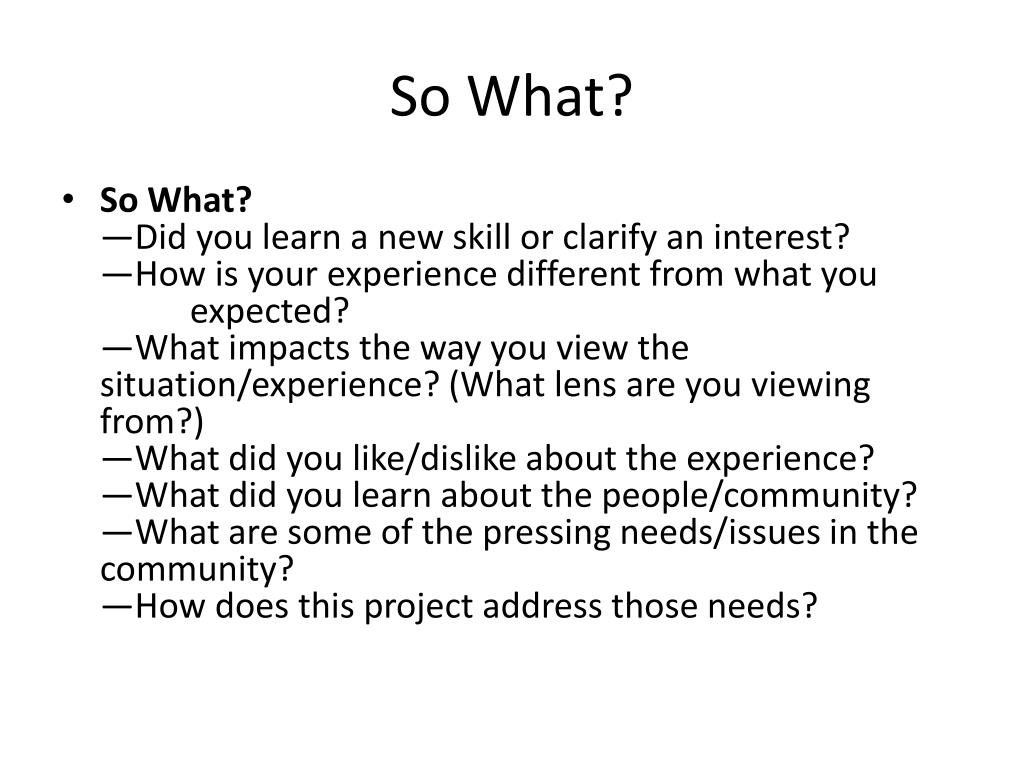 So What?

• So What?
—Did you learn a new skill or clarify an interest?
—How is your experience different from what you expected?
—What impacts the way you view the situation/experience? (What lens are you viewing from?)
—What did you like/dislike about the experience?
—What did you learn about the people/community?
—What are some of the pressing needs/issues in the community?
—How does this project address those needs?